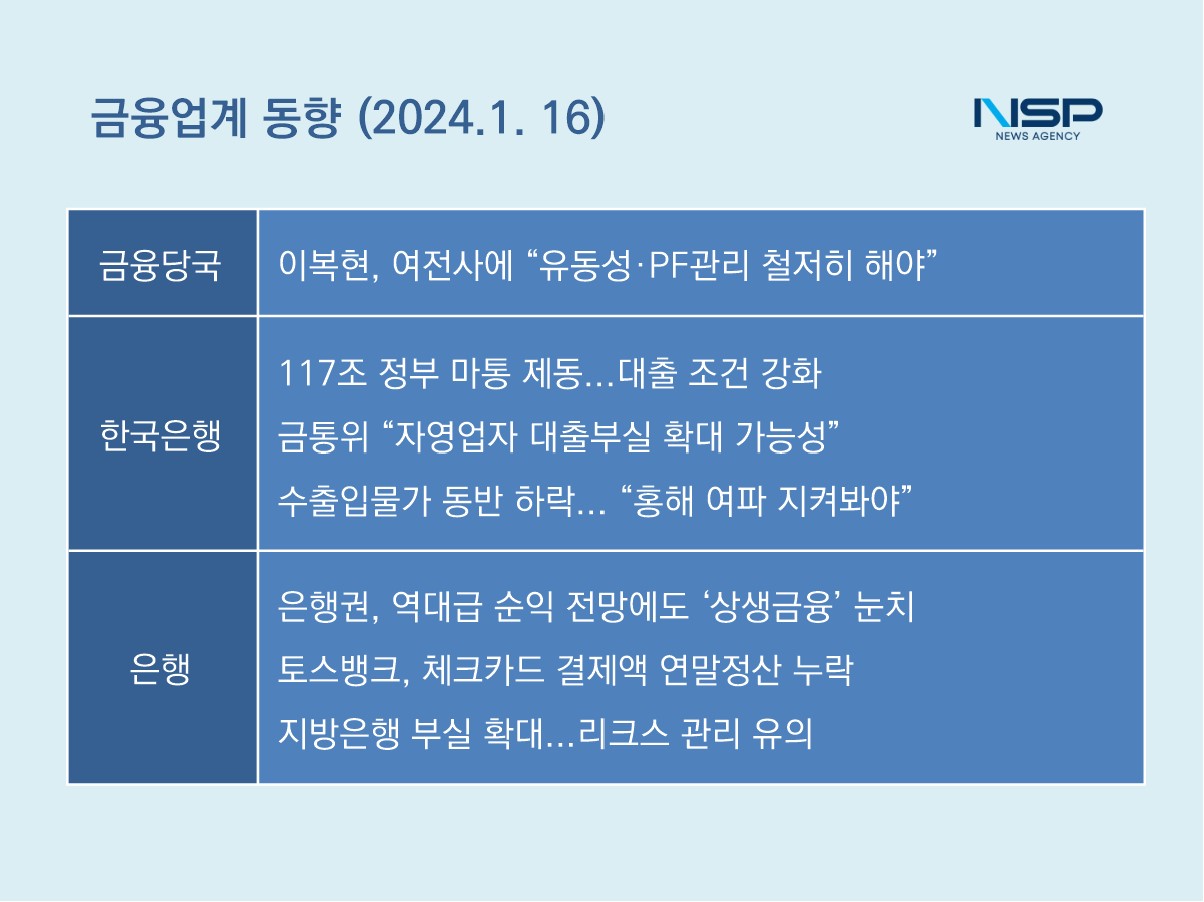 금융업계 동향 (2024.1. 16)

NSP
NEWS AGENCY

| 금융당국 | 이복현, 여전사에 “유동성·PF관리 철저히 해야” |
|---|---|
| 한국은행 | 117조 정부 마통 제동...대출 조건 강화<br>금통위 “자영업자 대출부실 확대 가능성”<br>수출입물가 동반 하락... “홍해 여파 지켜봐야” |
| 은행 | 은행권, 역대급 순익 전망에도 ‘상생금융’ 눈치<br>토스뱅크, 체크카드 결제액 연말정산 누락<br>지방은행 부실 확대...리크스 관리 유의 |